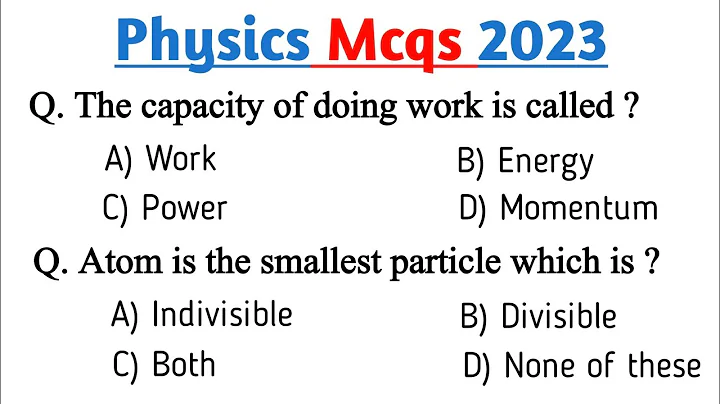 Physics Mcqs 2023

Q. The capacity of doing work is called ?

A) Work
B) Energy
C) Power
D) Momentum

Q. Atom is the smallest particle which is ?

A) Indivisible
B) Divisible
C) Both
D) None of these